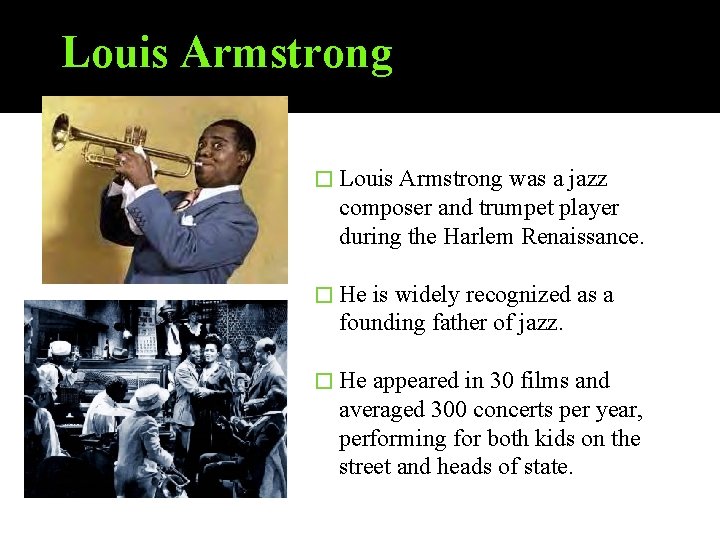 Louis Armstrong

Louis Armstrong was a jazz composer and trumpet player during the Harlem Renaissance.

He is widely recognized as a founding father of jazz.

He appeared in 30 films and averaged 300 concerts per year, performing for both kids on the street and heads of state.